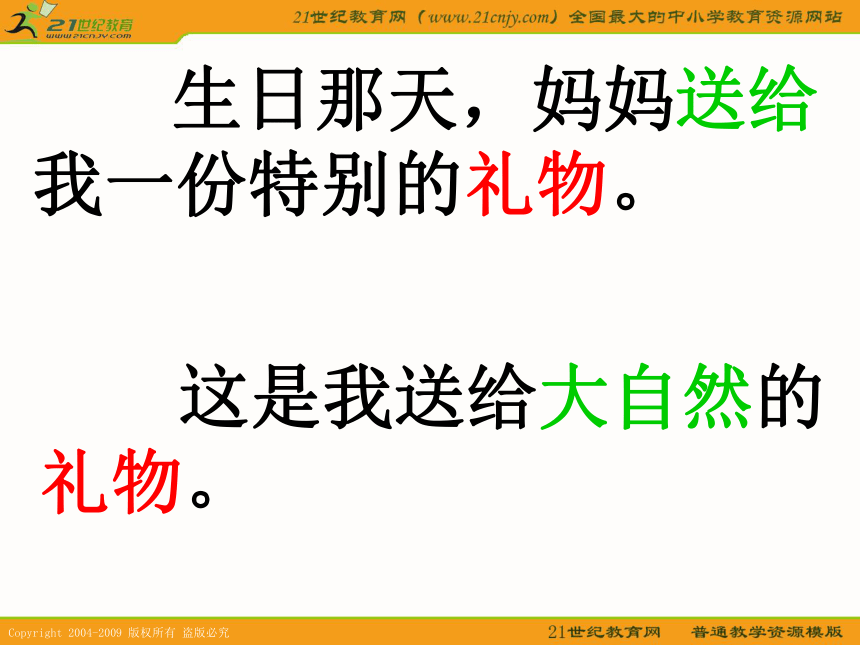 21世纪教育
www.21cnjy.com

21世纪教育网（www.21cnjy.com）全国最大的中小学教育资源网站

生日那天，妈妈送给我一份特别的礼物。

这是我送给大自然的礼物。

Copyright 2004-2009 版权所有 盗版必究

21世纪教育网 普通教学资源模版